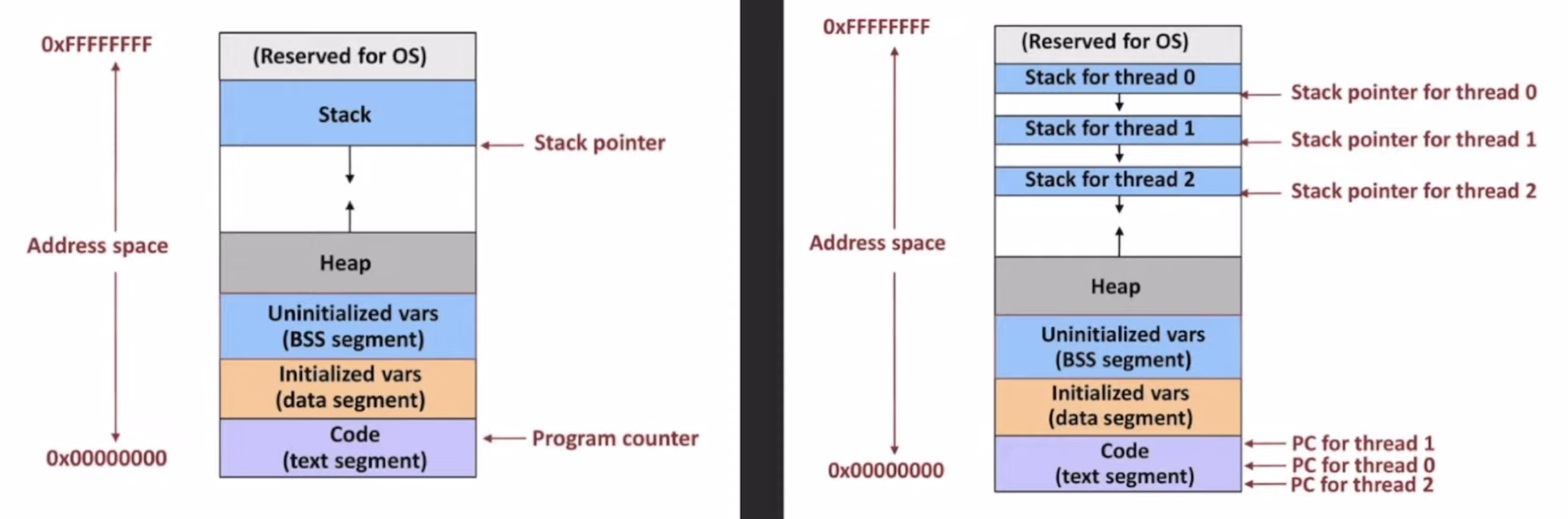 0xFFFFFFFF

Address space

0x00000000

(Reserved for OS)

Stack

Heap

Uninitialized vars (BSS segment)

Initialized vars (data segment)

Code (text segment)

Stack pointer

Program counter

0xFFFFFFFF

Address space

0x00000000

(Reserved for OS)

Stack for thread 0

Stack for thread 1

Stack for thread 2

Heap

Uninitialized vars (BSS segment)

Initialized vars (data segment)

Code (text segment)

Stack pointer for thread 0

Stack pointer for thread 1

Stack pointer for thread 2

PC for thread 1

PC for thread 0

PC for thread 2